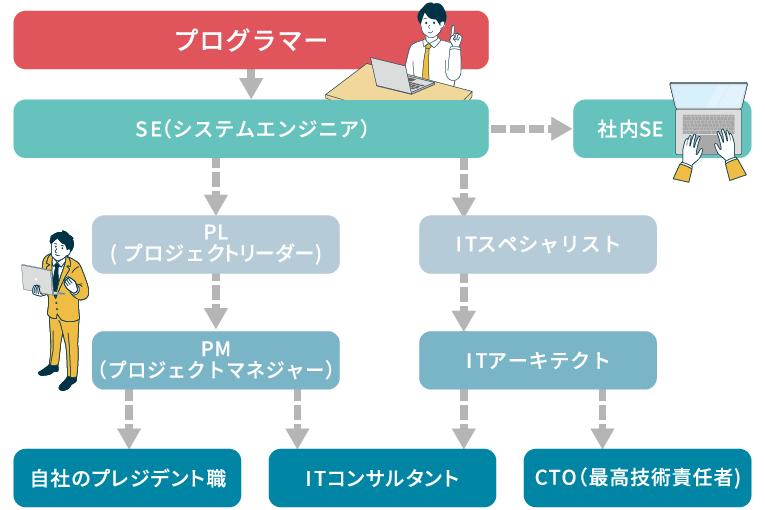 プログラマー

SE(システムエンジニア)

社内SE

PL
( プロジェクトリーダー)

ITスペシャリスト

PM
(プロジェクトマネジャー)

ITアーキテクト

自社のプレジデント職

ITコンサルタント

CTO(最高技術責任者)